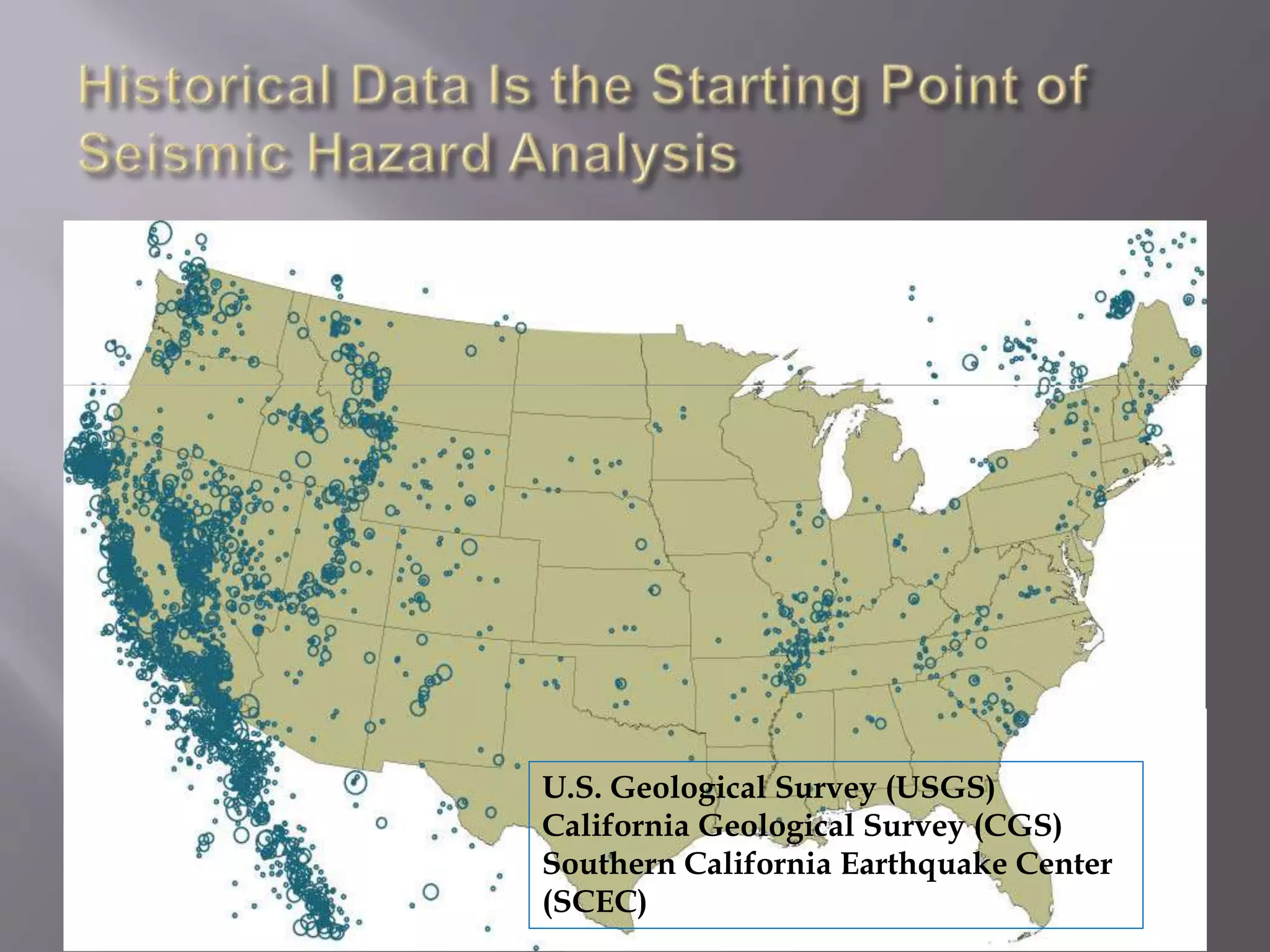 Historical Data Is the Starting Point of Seismic Hazard Analysis

U.S. Geological Survey (USGS)
California Geological Survey (CGS)
Southern California Earthquake Center (SCEC)